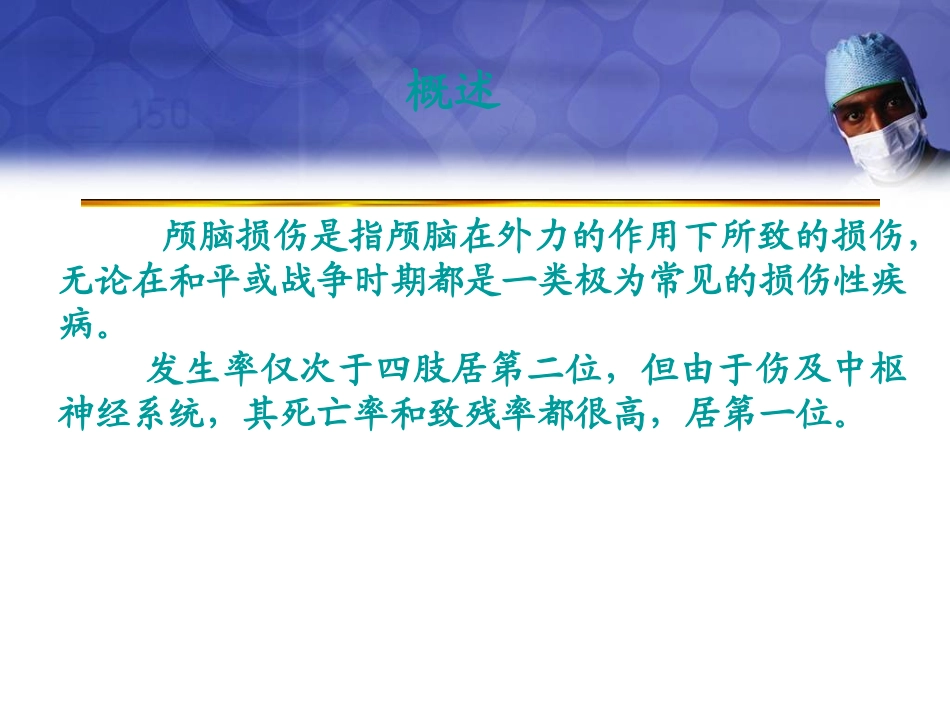 概述

颅脑损伤是指颅脑在外力的作用下所致的损伤，无论在和平或战争时期都是一类极为常见的损伤性疾病。

发生率仅次于四肢居第二位，但由于伤及中枢神经系统，其死亡率和致残率都很高，居第一位。